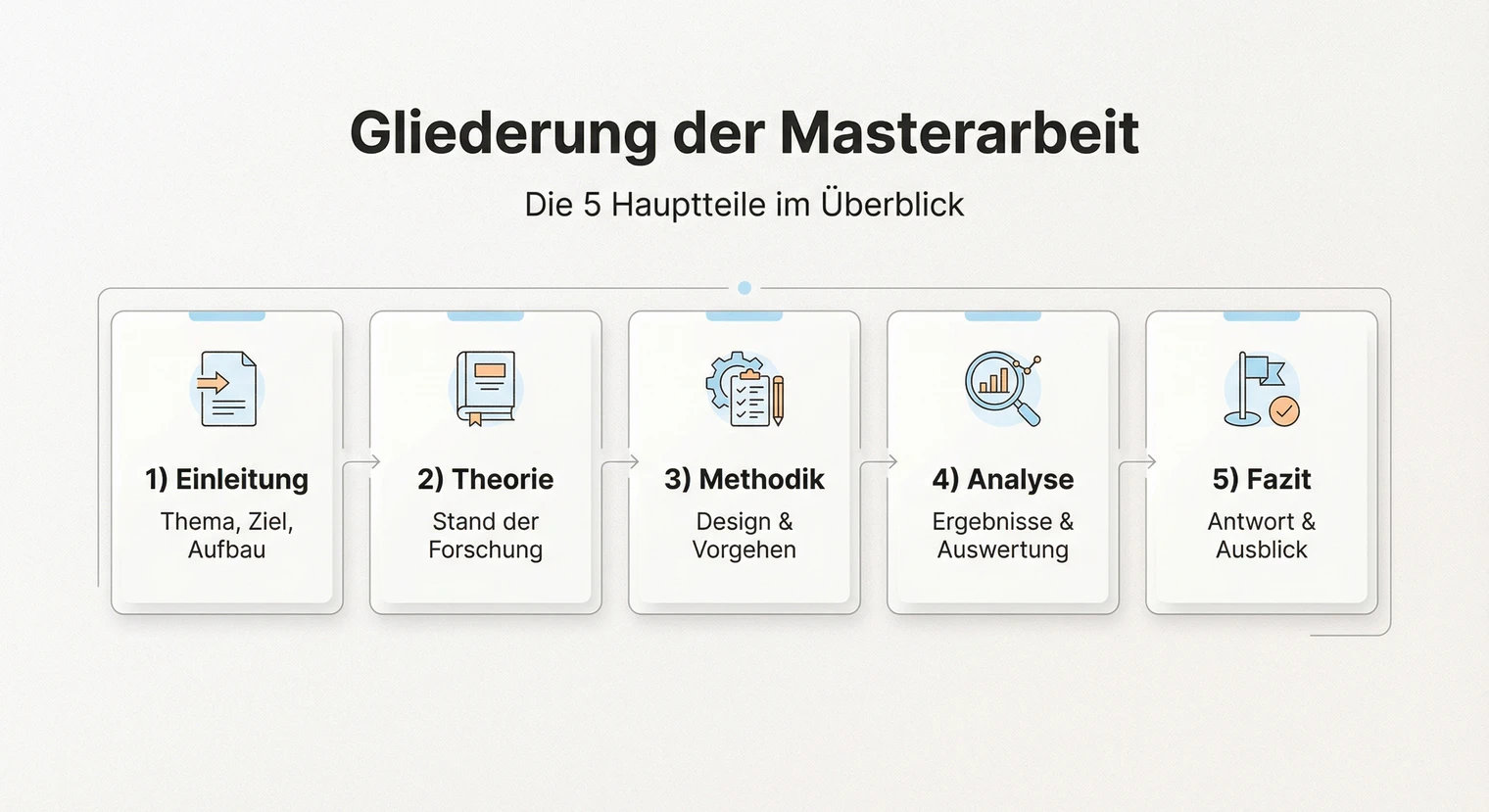 Gliederung der Masterarbeit

Die 5 Hauptteile im Überblick

1) Einleitung
Thema, Ziel, Aufbau

2) Theorie
Stand der Forschung

3) Methodik
Design & Vorgehen

4) Analyse
Ergebnisse & Auswertung

5) Fazit
Antwort & Ausblick